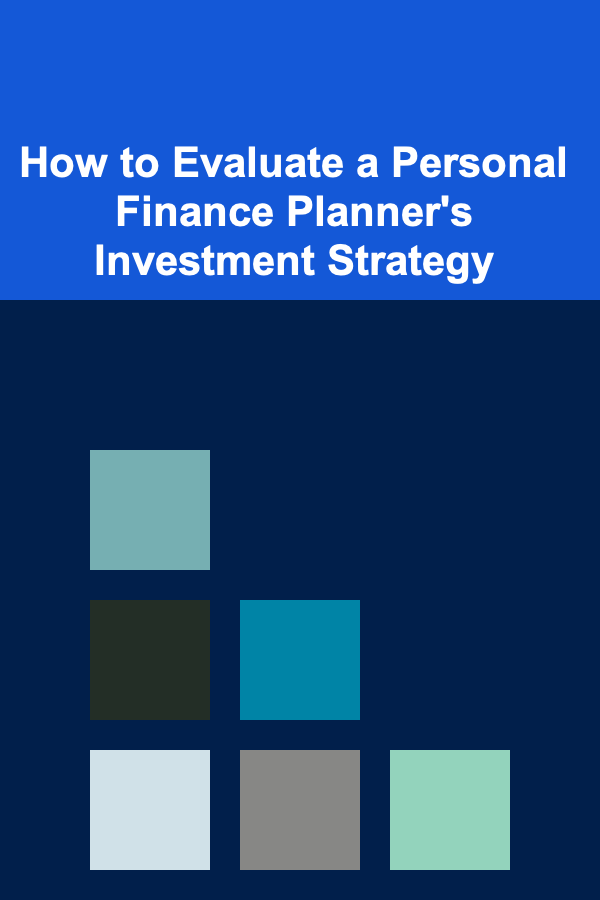 How to Evaluate a Personal Finance Planner's Investment Strategy